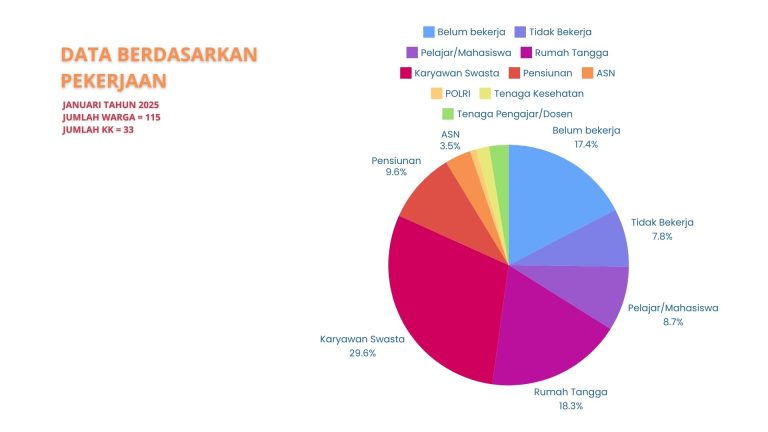 DATA BERDASARKAN PEKERJAAN

JANUARI TAHUN 2025
JUMLAH WARGA = 115
JUMLAH KK = 33

Belum bekerja
Tidak Bekerja
Pelajar/Mahasiswa
Rumah Tangga
Karyawan Swasta
Pensiunan
ASN
POLRI
Tenaga Kesehatan
Tenaga Pengajar/Dosen

Belum bekerja
17.4%

Tidak Bekerja
7.8%

Pelajar/Mahasiswa
8.7%

Rumah Tangga
18.3%

Karyawan Swasta
29.6%

Pensiunan
9.6%

ASN
3.5%